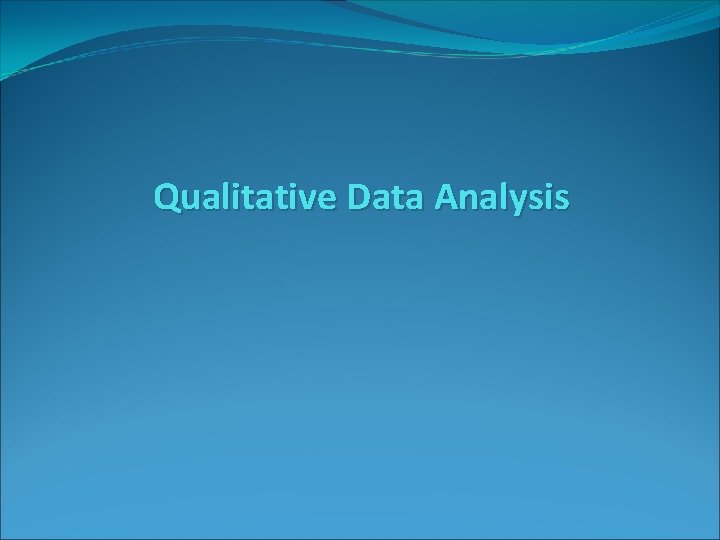 Qualitative Data Analysis